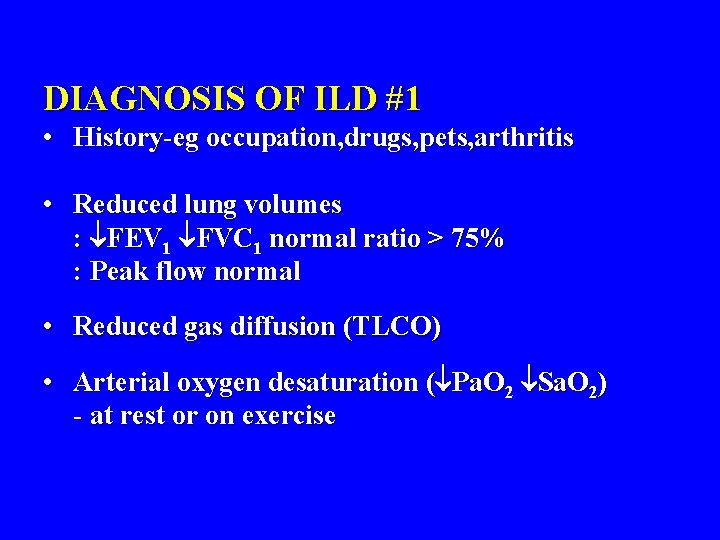 DIAGNOSIS OF ILD #1

• History-eg occupation,drugs,pets,arthritis

• Reduced lung volumes
: $\downarrow FEV_1$ $\downarrow FVC_1$ normal ratio > 75%
: Peak flow normal

• Reduced gas diffusion (TLCO)

• Arterial oxygen desaturation ($\downarrow PaO_2$ $\downarrow SaO_2$)
- at rest or on exercise